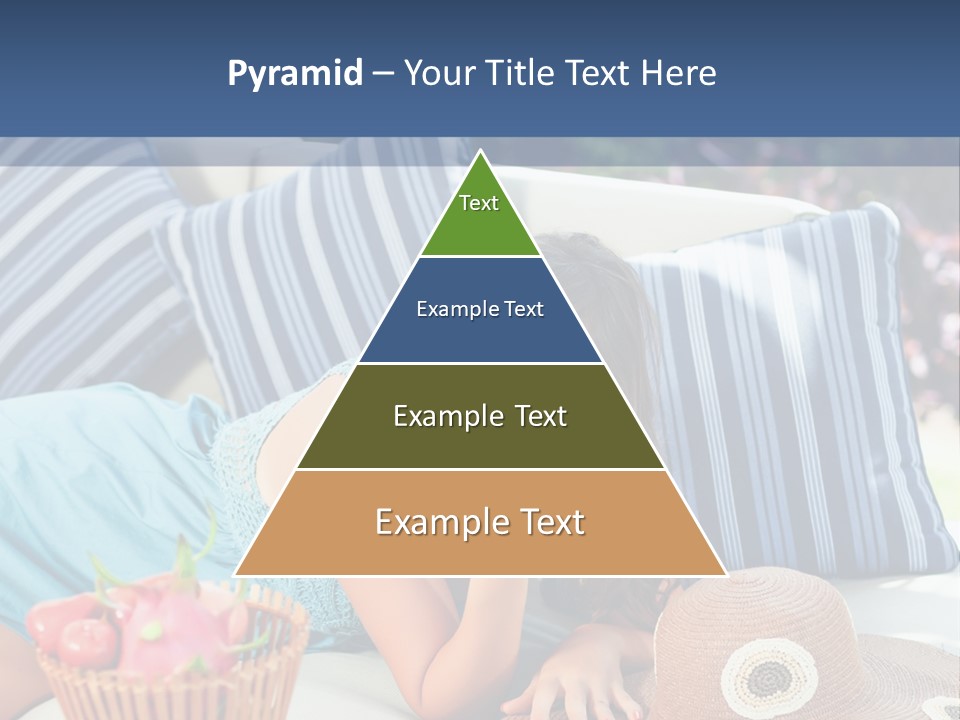 Pyramid – Your Title Text Here

Text

Example Text

Example Text

Example Text